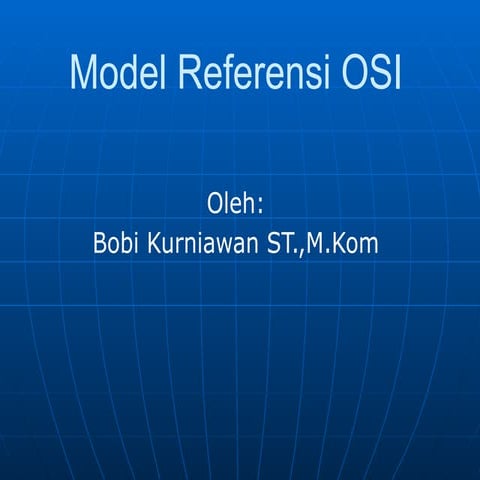 Model Referensi OSI

Oleh:
Bobi Kurniawan ST.,M.Kom